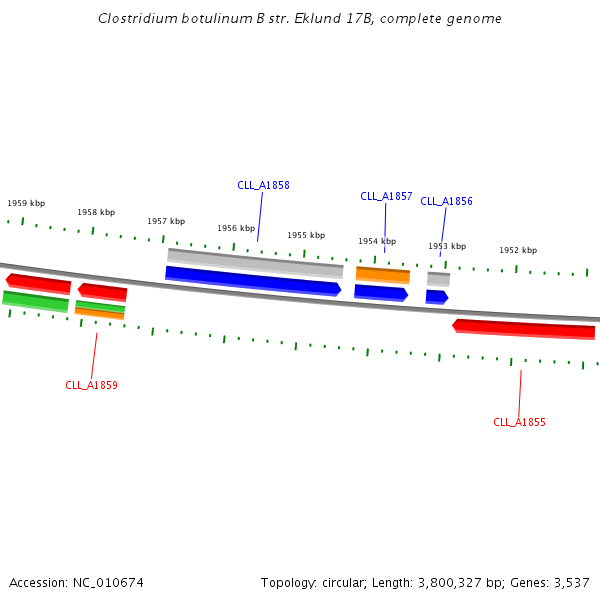 Clostridium botulinum B str. Eklund 17B, complete genome

CLL_A1858
CLL_A1857
CLL_A1856

1959 kbp
1958 kbp
1957 kbp
1956 kbp
1955 kbp
1954 kbp
1953 kbp
1952 kbp

CLL_A1859
CLL_A1855

Accession: NC_010674

Topology: circular; Length: 3,800,327 bp; Genes: 3,537